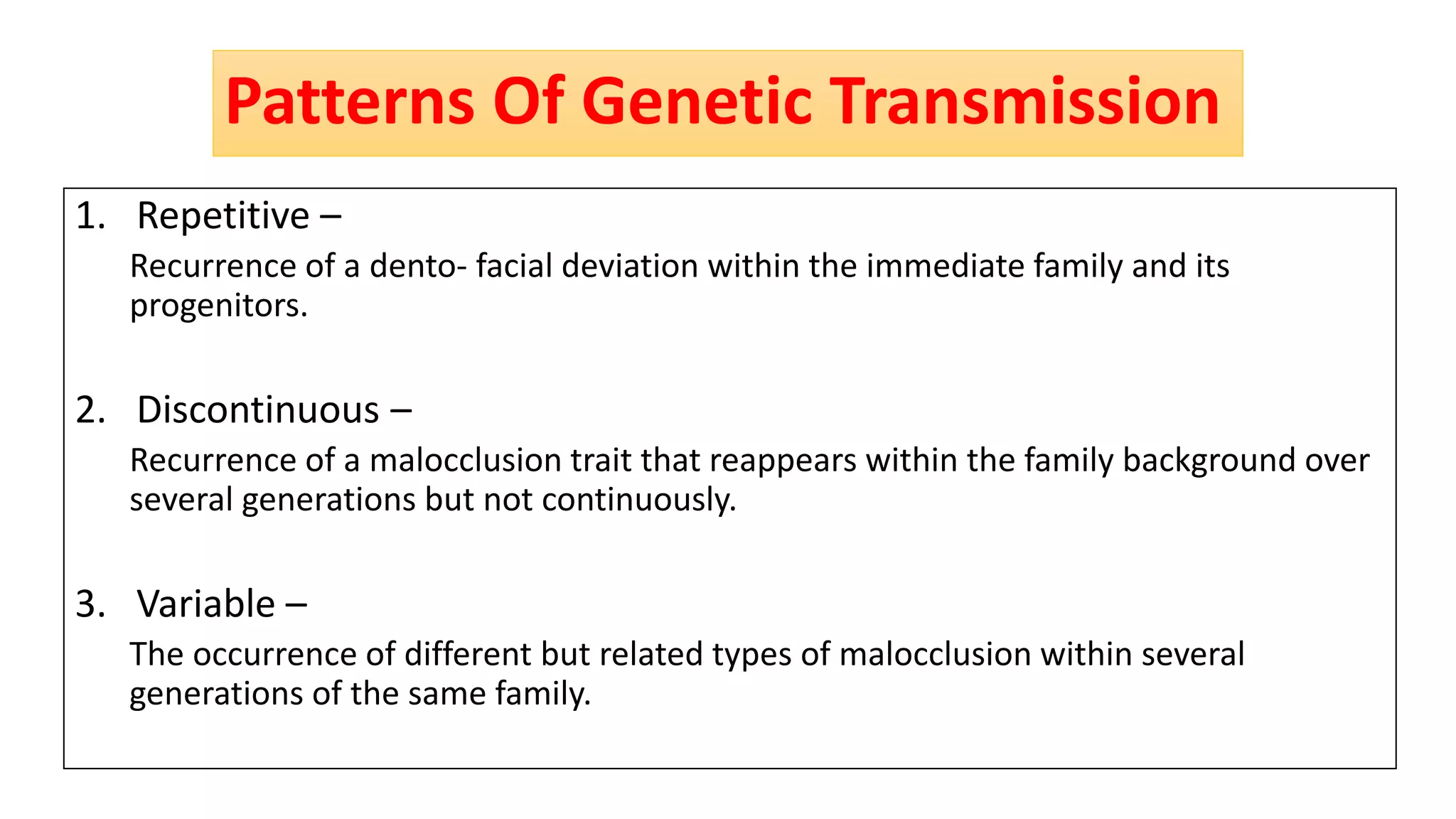 Patterns Of Genetic Transmission

1. Repetitive –

Recurrence of a dento- facial deviation within the immediate family and its progenitors.

2. Discontinuous –

Recurrence of a malocclusion trait that reappears within the family background over several generations but not continuously.

3. Variable –

The occurrence of different but related types of malocclusion within several generations of the same family.